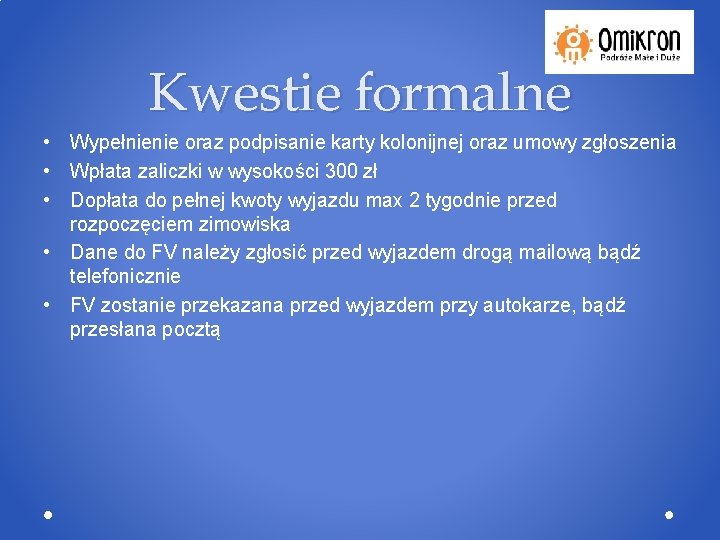 Omikron
Podróże Małe i Duże

Kwestie formalne

• Wypełnienie oraz podpisanie karty kolonijnej oraz umowy zgłoszenia
• Wpłata zaliczki w wysokości 300 zł
• Dopłata do pełnej kwoty wyjazdu max 2 tygodnie przed rozpoczęciem zimowiska
• Dane do FV należy zgłosić przed wyjazdem drogą mailową bądź telefonicznie
• FV zostanie przekazana przed wyjazdem przy autokarze, bądź przesłana pocztą